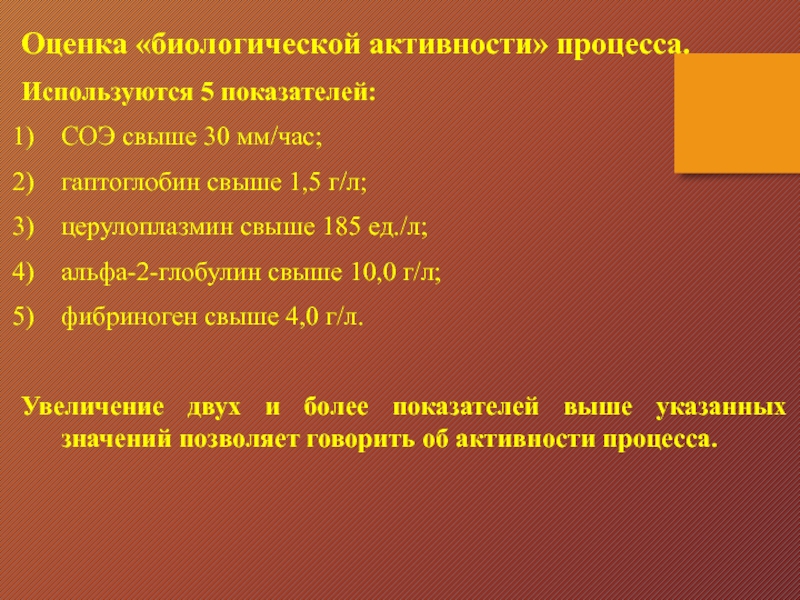 Оценка «биологической активности» процесса.

Используются 5 показателей:

1) СОЭ свыше 30 мм/час;

2) гаптоглобин свыше 1,5 г/л;

3) церулоплазмин свыше 185 ед./л;

4) альфа-2-глобулин свыше 10,0 г/л;

5) фибриноген свыше 4,0 г/л.

Увеличение двух и более показателей выше указанных значений позволяет говорить об активности процесса.